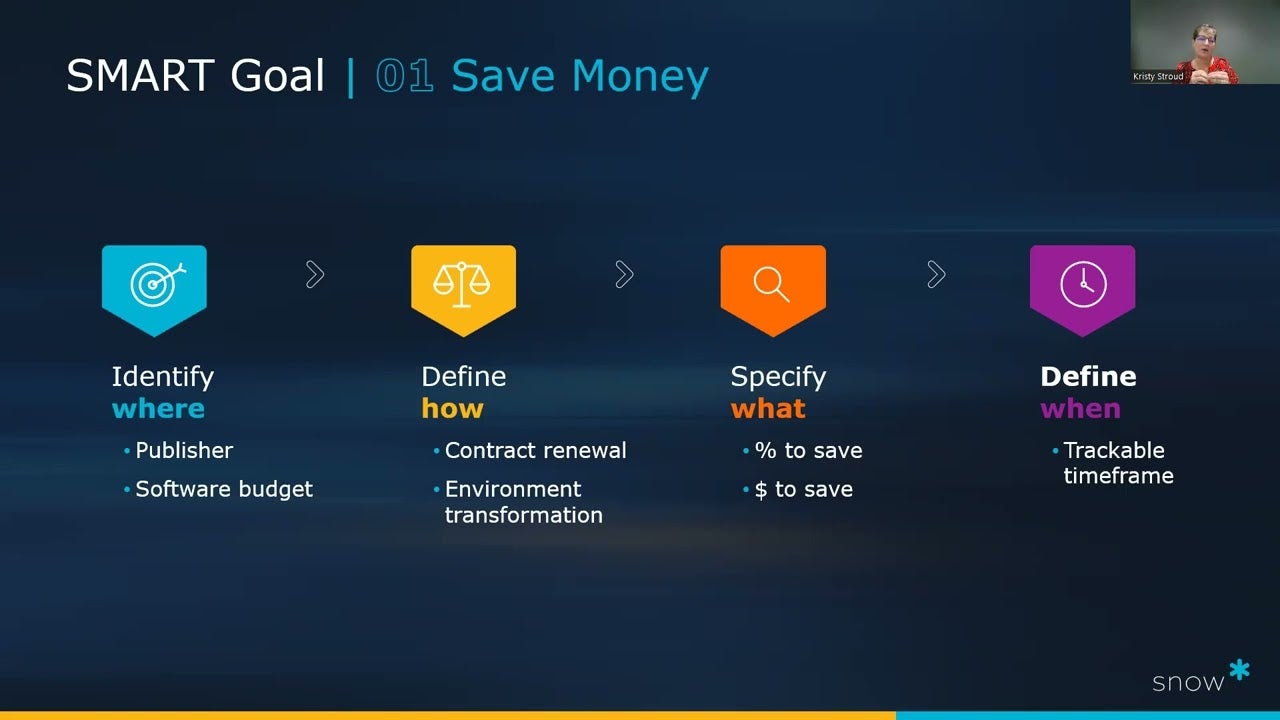 SMART Goal | 01 Save Money

Kristy Stroud

Identify
where

• Publisher

• Software budget

Define
how

• Contract renewal

• Environment transformation

Specify
what

• % to save

• $ to save

Define
when

• Trackable timeframe

snow